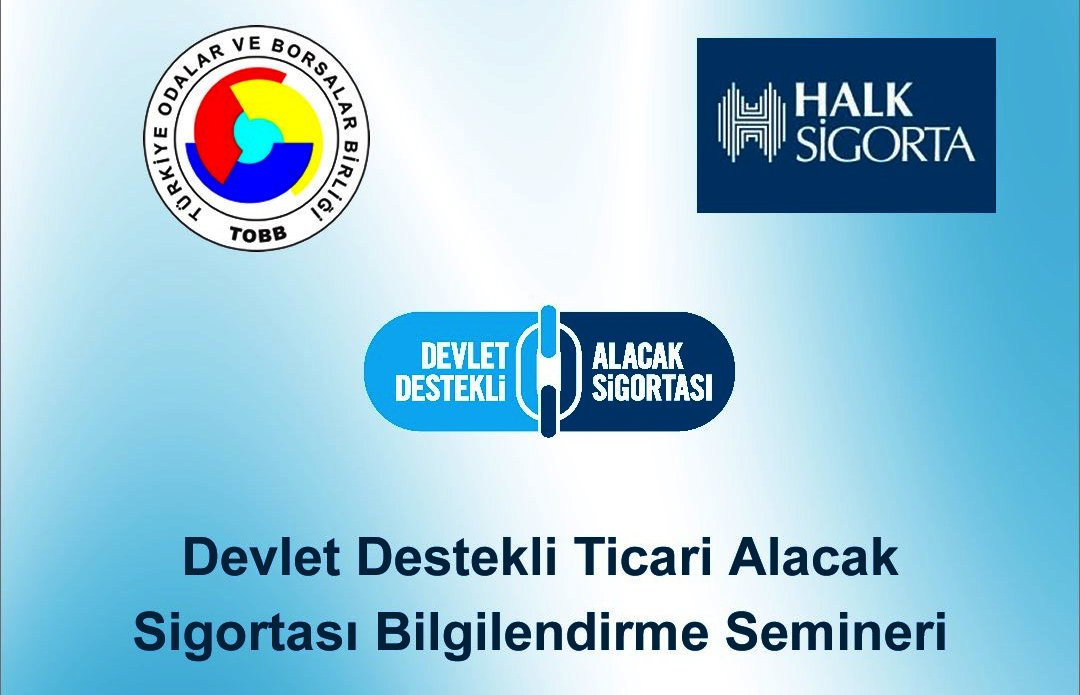 TÜRKİYE ODALAR VE BORSALAR BİRLİĞİ
TOBB

HALK
SİGORTA

DEVLET
DESTEKLİ

ALACAK
SİGORTASI

Devlet Destekli Ticari Alacak Sigortası Bilgilendirme Semineri